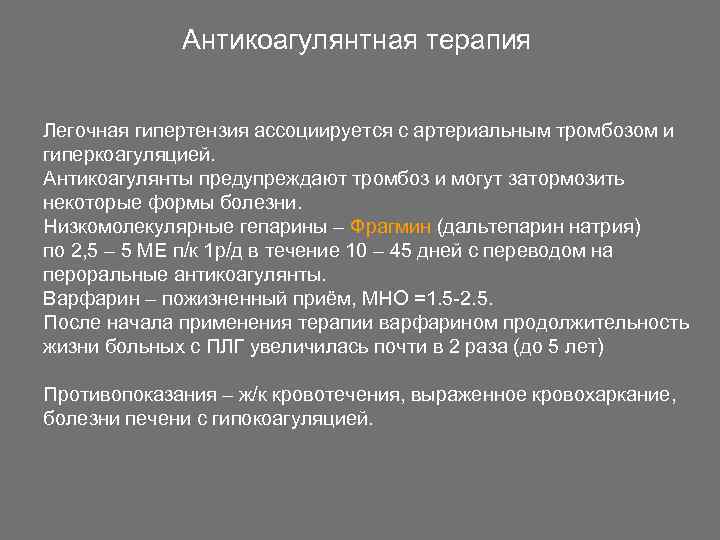 Антикоагулянтная терапия

Легочная гипертензия ассоциируется с артериальным тромбозом и гиперкоагуляцией.
Антикоагулянты предупреждают тромбоз и могут затормозить некоторые формы болезни.
Низкомолекулярные гепарины – Фрагмин (дальтепарин натрия) по 2,5 – 5 МЕ п/к 1р/д в течение 10 – 45 дней с переводом на пероральные антикоагулянты.
Варфарин – пожизненный приём, МНО =1.5-2.5.
После начала применения терапии варфарином продолжительность жизни больных с ПЛГ увеличилась почти в 2 раза (до 5 лет)

Противопоказания – ж/к кровотечения, выраженное кровохаркание, болезни печени с гипокоагуляцией.